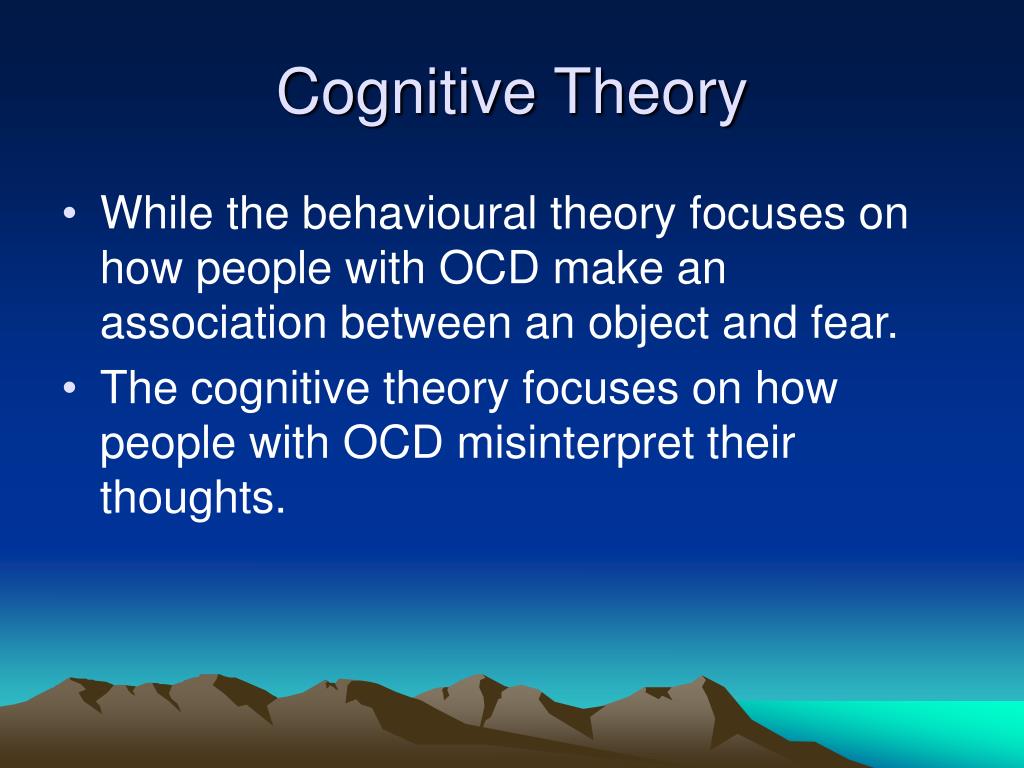 Cognitive Theory

• While the behavioural theory focuses on how people with OCD make an association between an object and fear.
• The cognitive theory focuses on how people with OCD misinterpret their thoughts.